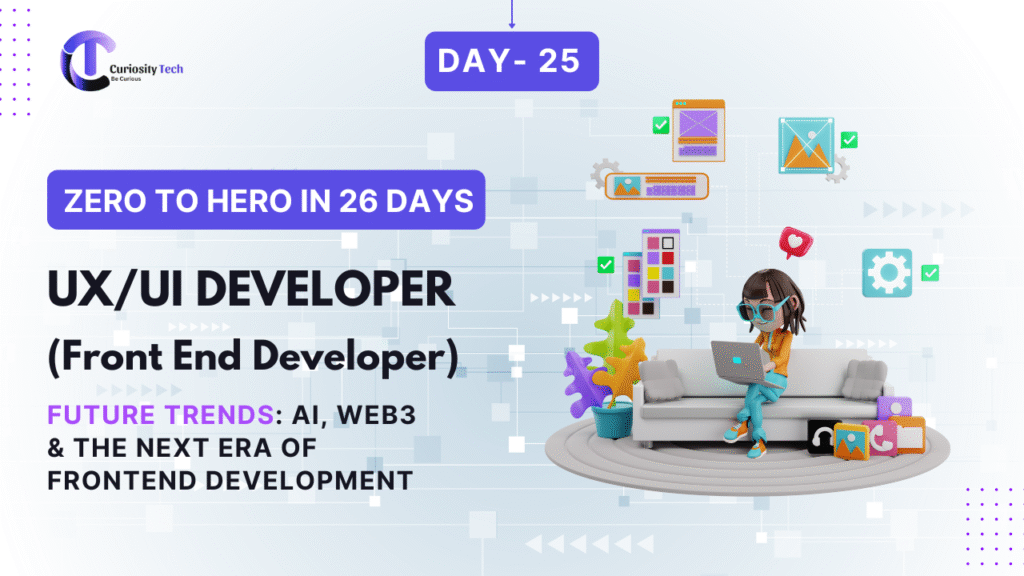 Curiosity Tech
Be Curious

DAY- 25

ZERO TO HERO IN 26 DAYS

UX/UI DEVELOPER
(Front End Developer)

FUTURE TRENDS: AI, WEB3 & THE NEXT ERA OF FRONTEND DEVELOPMENT